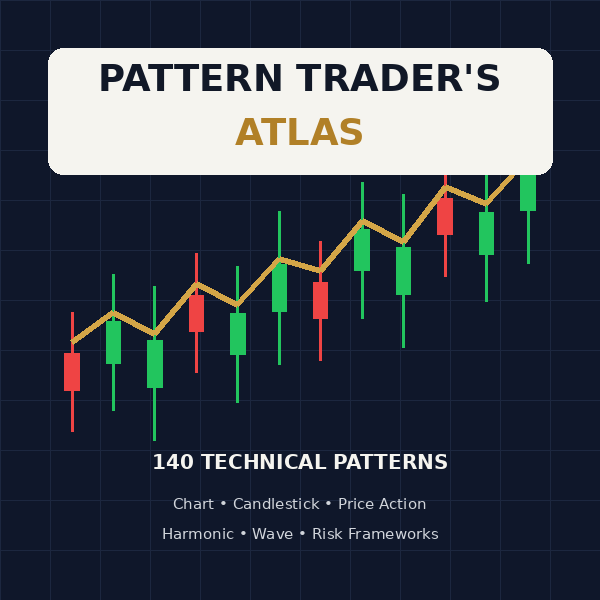 PATTERN TRADER'S
ATLAS

140 TECHNICAL PATTERNS

Chart • Candlestick • Price Action

Harmonic • Wave • Risk Frameworks